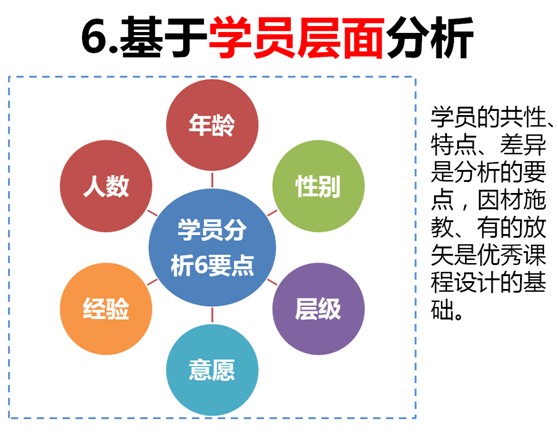 6.基于学员层面分析

年龄

人数

性别

学员分析6要点

经验

层级

意愿

学员的共性、特点、差异是分析的要点，因材施教、有的放矢是优秀课程设计的基础。